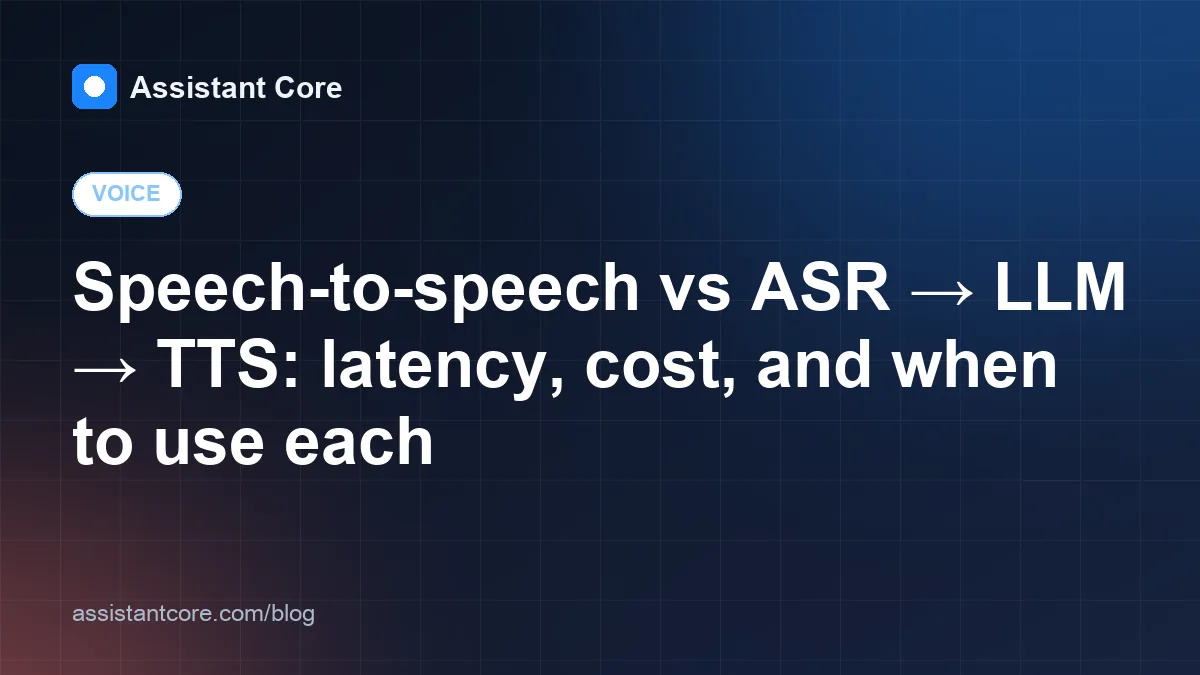 Assistant Core

VOICE

Speech-to-speech vs ASR → LLM → TTS: latency, cost, and when to use each

assistantcore.com/blog